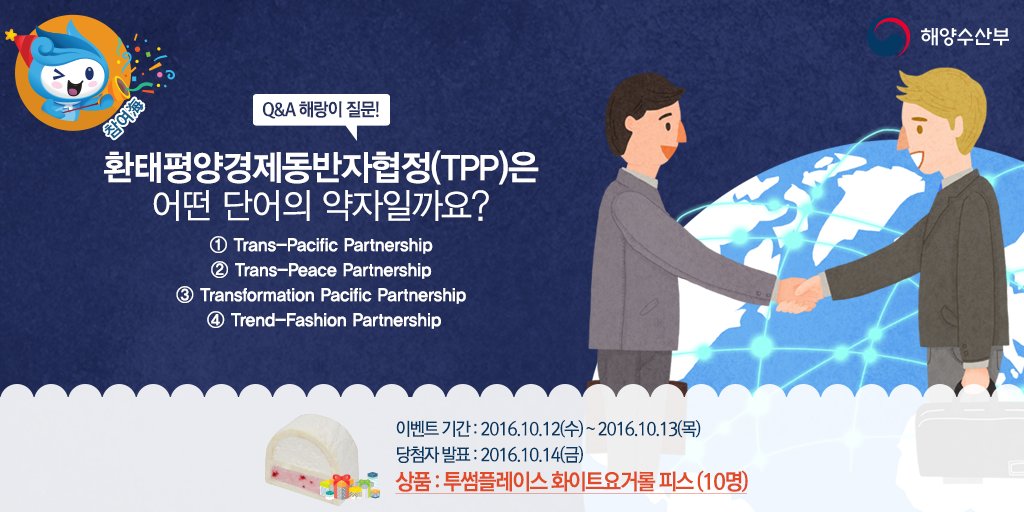 참여해

해양수산부

Q&A 해랑이 질문!

환태평양경제동반자협정(TPP)은
어떤 단어의 약자일까요?

① Trans-Pacific Partnership
② Trans-Peace Partnership
③ Transformation Pacific Partnership
④ Trend-Fashion Partnership

이벤트 기간 : 2016.10.12(수) ~ 2016.10.13(목)
당첨자 발표 : 2016.10.14(금)
상품 : 투썸플레이스 화이트요거롤 피스 (10명)